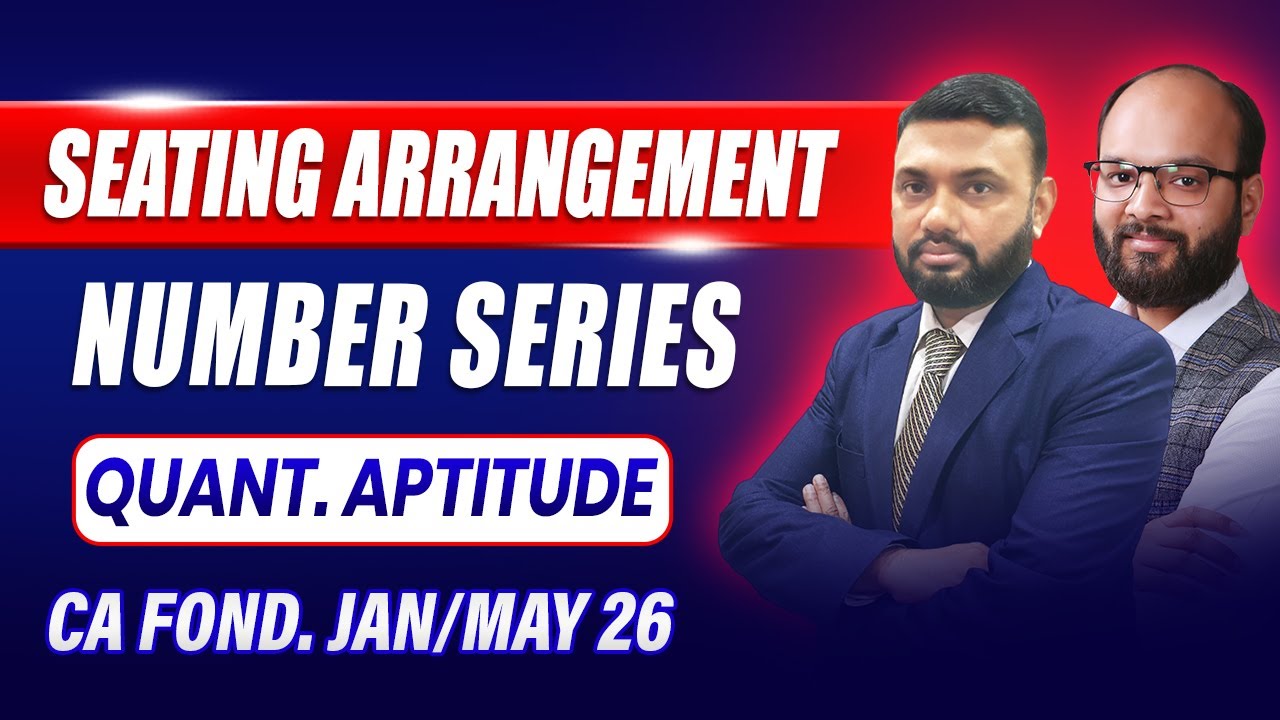 SEATING ARRANGEMENT

NUMBER SERIES

QUANT. APTITUDE

CA FOND. JAN/MAY 26